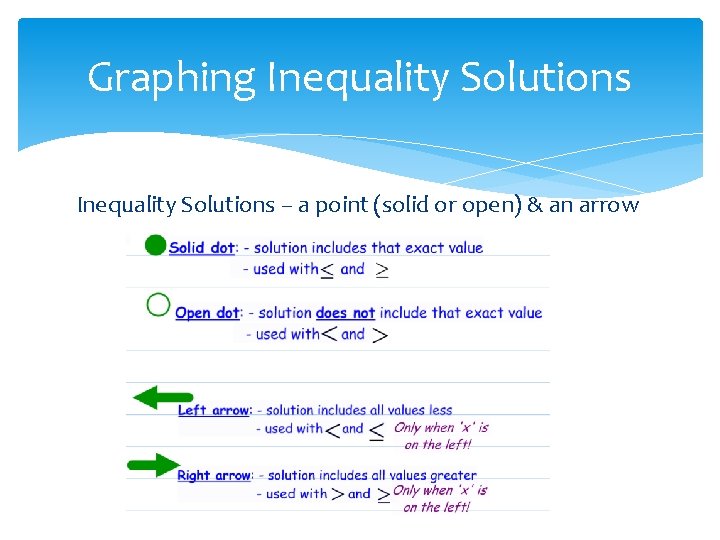 Graphing Inequality Solutions

Inequality Solutions – a point (solid or open) & an arrow

Solid dot: - solution includes that exact value
- used with $\leq$ and $\geq$

Open dot: - solution does not include that exact value
- used with $<$ and $>$

Left arrow: - solution includes all values less
- used with $<$ and $\leq$ Only when 'x' is on the left!

Right arrow: - solution includes all values greater
- used with $>$ and $\geq$ Only when 'x' is on the left!